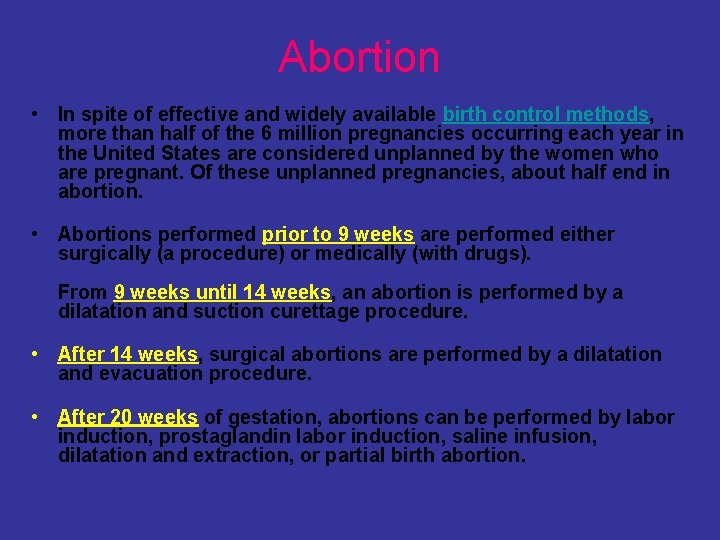 Abortion

• In spite of effective and widely available birth control methods, more than half of the 6 million pregnancies occurring each year in the United States are considered unplanned by the women who are pregnant. Of these unplanned pregnancies, about half end in abortion.

• Abortions performed prior to 9 weeks are performed either surgically (a procedure) or medically (with drugs).

From 9 weeks until 14 weeks, an abortion is performed by a dilatation and suction curettage procedure.

• After 14 weeks, surgical abortions are performed by a dilatation and evacuation procedure.

• After 20 weeks of gestation, abortions can be performed by labor induction, prostaglandin labor induction, saline infusion, dilatation and extraction, or partial birth abortion.